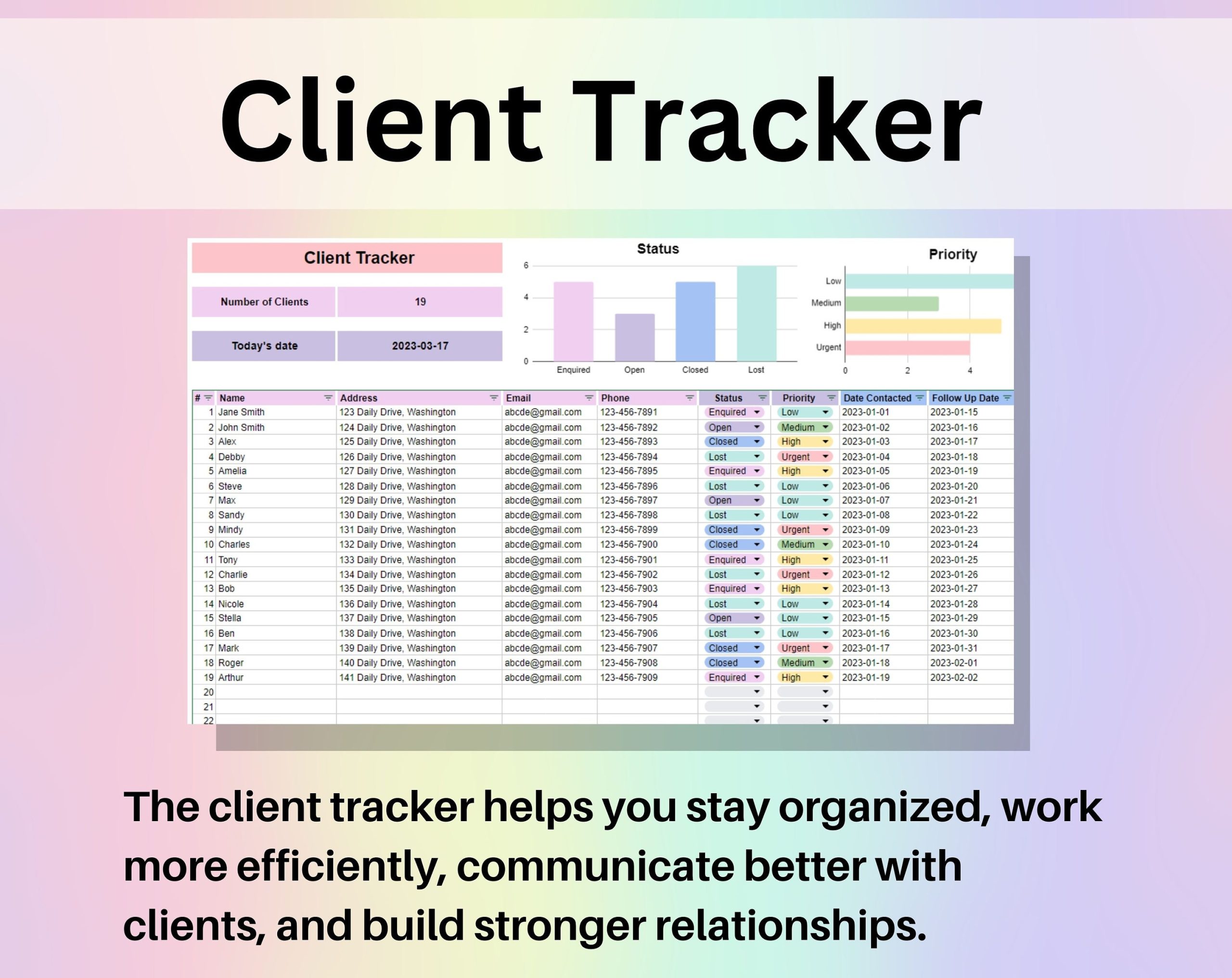 Client Tracker

Client Tracker

| Number of Clients | 19 |
|---|---|
| Today's date | 2023-03-17 |

Status

6
4
2
0
Enquired Open Closed Lost

Priority

Low
Medium
High
Urgent
0 2 4

| # | Name | Address | Email | Phone | Status | Priority | Date Contacted | Follow Up Date |
|---|---|---|---|---|---|---|---|---|
| 1 | Jane Smith | 123 Daily Drive, Washington | abcde@gmail.com | 123-456-7891 | Enquired | Low | 2023-01-01 | 2023-01-15 |
| 2 | John Smith | 124 Daily Drive, Washington | abcde@gmail.com | 123-456-7892 | Open | Medium | 2023-01-02 | 2023-01-16 |
| 3 | Alex | 125 Daily Drive, Washington | abcde@gmail.com | 123-456-7893 | Closed | High | 2023-01-03 | 2023-01-17 |
| 4 | Debby | 126 Daily Drive, Washington | abcde@gmail.com | 123-456-7894 | Lost | Urgent | 2023-01-04 | 2023-01-18 |
| 5 | Amelia | 127 Daily Drive, Washington | abcde@gmail.com | 123-456-7895 | Enquired | High | 2023-01-05 | 2023-01-19 |
| 6 | Steve | 128 Daily Drive, Washington | abcde@gmail.com | 123-456-7896 | Lost | Low | 2023-01-06 | 2023-01-20 |
| 7 | Max | 129 Daily Drive, Washington | abcde@gmail.com | 123-456-7897 | Open | Low | 2023-01-07 | 2023-01-21 |
| 8 | Sandy | 130 Daily Drive, Washington | abcde@gmail.com | 123-456-7898 | Lost | Low | 2023-01-08 | 2023-01-22 |
| 9 | Mindy | 131 Daily Drive, Washington | abcde@gmail.com | 123-456-7899 | Closed | Urgent | 2023-01-09 | 2023-01-23 |
| 10 | Charles | 132 Daily Drive, Washington | abcde@gmail.com | 123-456-7900 | Closed | Medium | 2023-01-10 | 2023-01-24 |
| 11 | Tony | 133 Daily Drive, Washington | abcde@gmail.com | 123-456-7901 | Enquired | High | 2023-01-11 | 2023-01-25 |
| 12 | Charlie | 134 Daily Drive, Washington | abcde@gmail.com | 123-456-7902 | Lost | Urgent | 2023-01-12 | 2023-01-26 |
| 13 | Bob | 135 Daily Drive, Washington | abcde@gmail.com | 123-456-7903 | Enquired | High | 2023-01-13 | 2023-01-27 |
| 14 | Nicole | 136 Daily Drive, Washington | abcde@gmail.com | 123-456-7904 | Lost | Low | 2023-01-14 | 2023-01-28 |
| 15 | Stella | 137 Daily Drive, Washington | abcde@gmail.com | 123-456-7905 | Open | Low | 2023-01-15 | 2023-01-29 |
| 16 | Ben | 138 Daily Drive, Washington | abcde@gmail.com | 123-456-7906 | Lost | Low | 2023-01-16 | 2023-01-30 |
| 17 | Mark | 139 Daily Drive, Washington | abcde@gmail.com | 123-456-7907 | Closed | Urgent | 2023-01-17 | 2023-01-31 |
| 18 | Roger | 140 Daily Drive, Washington | abcde@gmail.com | 123-456-7908 | Closed | Medium | 2023-01-18 | 2023-02-01 |
| 19 | Arthur | 141 Daily Drive, Washington | abcde@gmail.com | 123-456-7909 | Enquired | High | 2023-01-19 | 2023-02-02 |
| 20 | | | | | | | | |
| 21 | | | | | | | | |
| 22 | | | | | | | | |

The client tracker helps you stay organized, work more efficiently, communicate better with clients, and build stronger relationships.